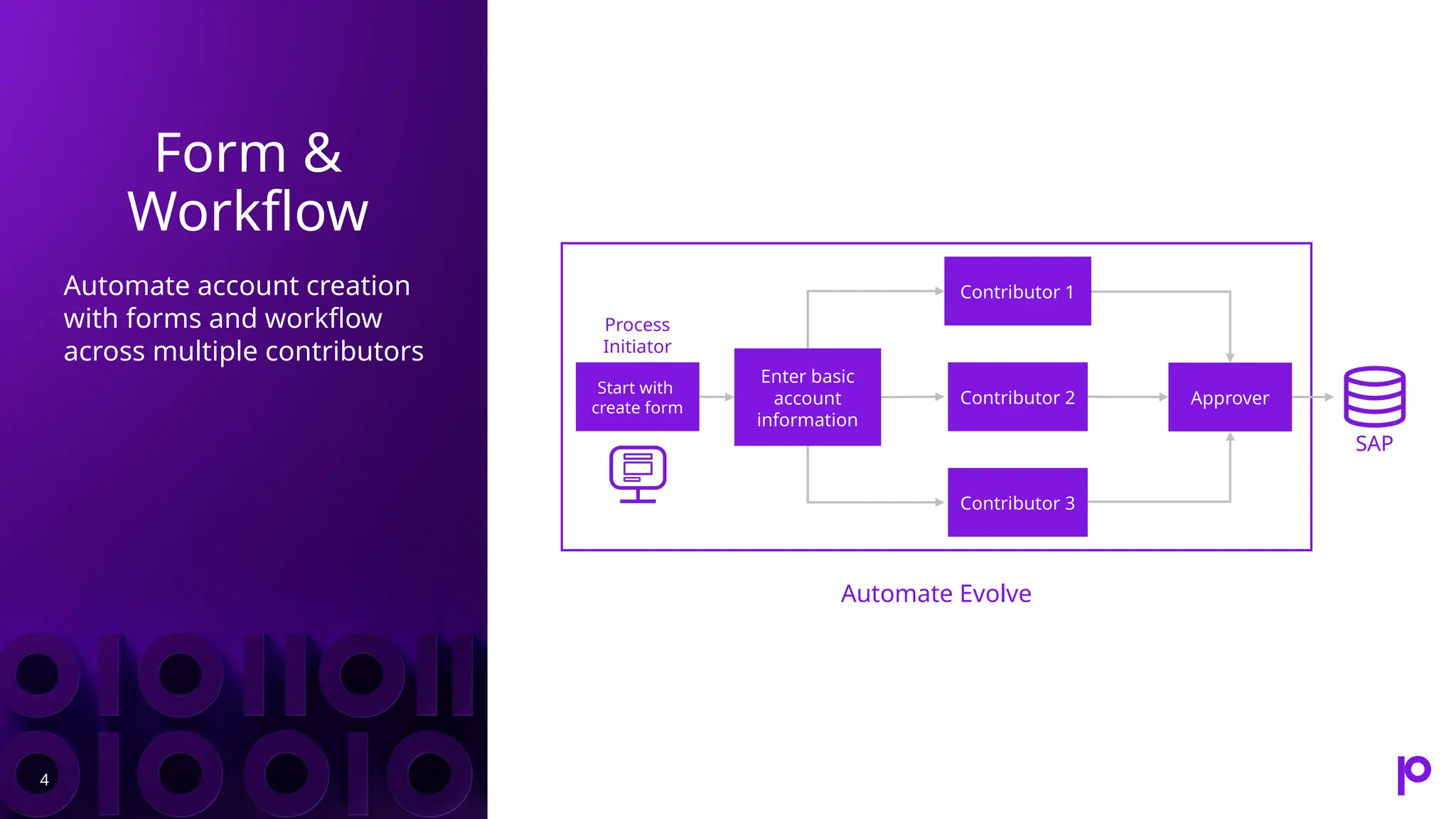 Form & Workflow

Automate account creation with forms and workflow across multiple contributors

Process Initiator

Start with create form

Enter basic account information

Contributor 1

Contributor 2

Contributor 3

Approver

SAP

Automate Evolve

4